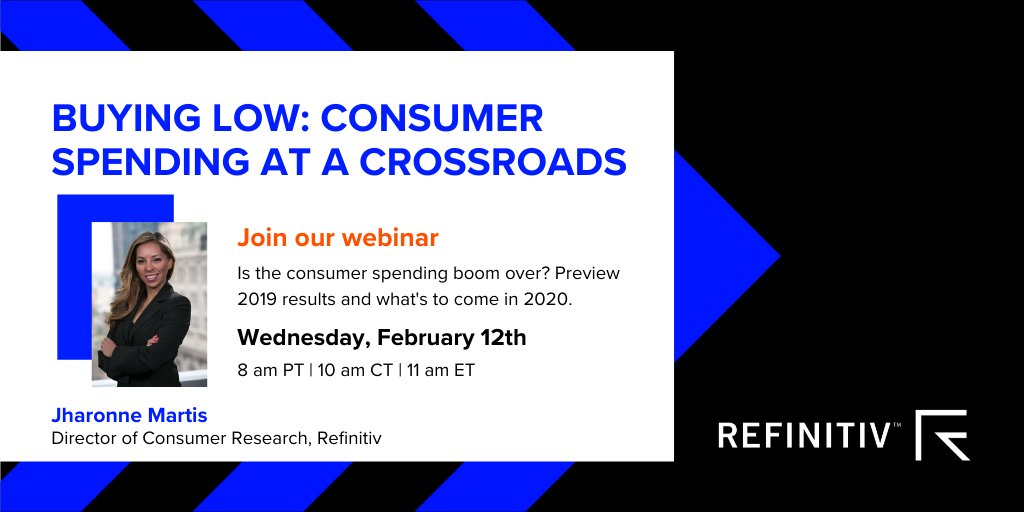 BUYING LOW: CONSUMER SPENDING AT A CROSSROADS

Join our webinar

Is the consumer spending boom over? Preview 2019 results and what's to come in 2020.

Wednesday, February 12th

8 am PT | 10 am CT | 11 am ET

Jharonne Martis
Director of Consumer Research, Refinitiv

REFINITIV™